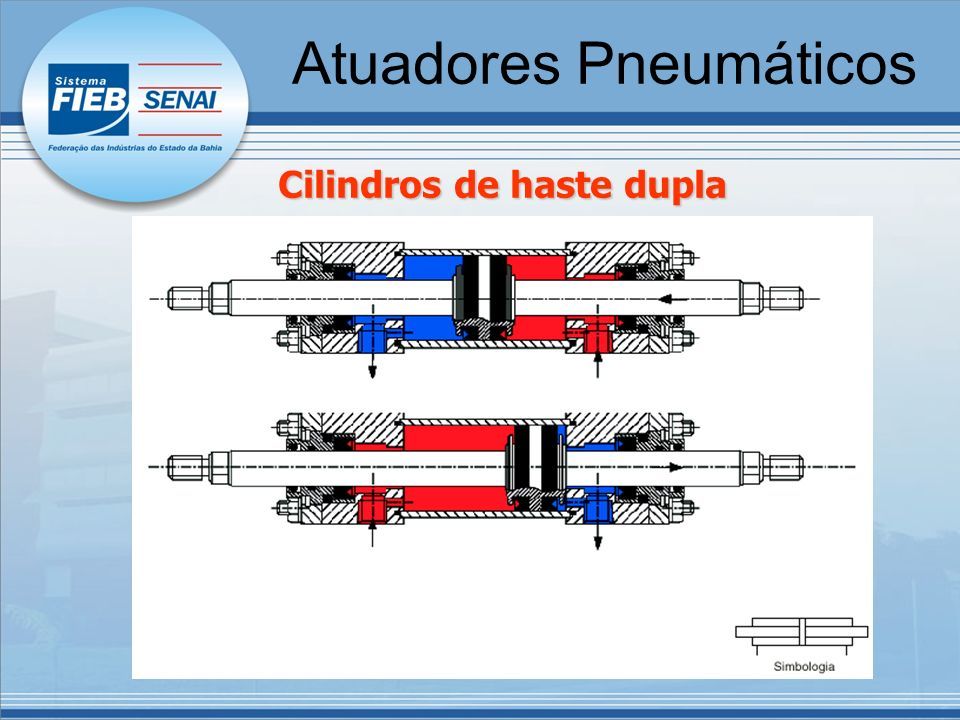 Sistema FIEB SENAI
Federação das Indústrias do Estado da Bahia

Atuadores Pneumáticos

Cilindros de haste dupla

Simbologia